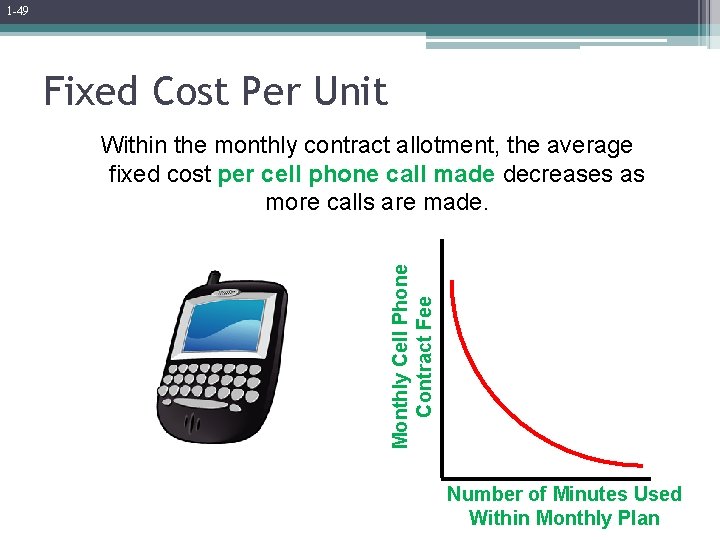 1-49

Fixed Cost Per Unit

Within the monthly contract allotment, the average fixed cost per cell phone call made decreases as more calls are made.

Monthly Cell Phone Contract Fee

Number of Minutes Used Within Monthly Plan